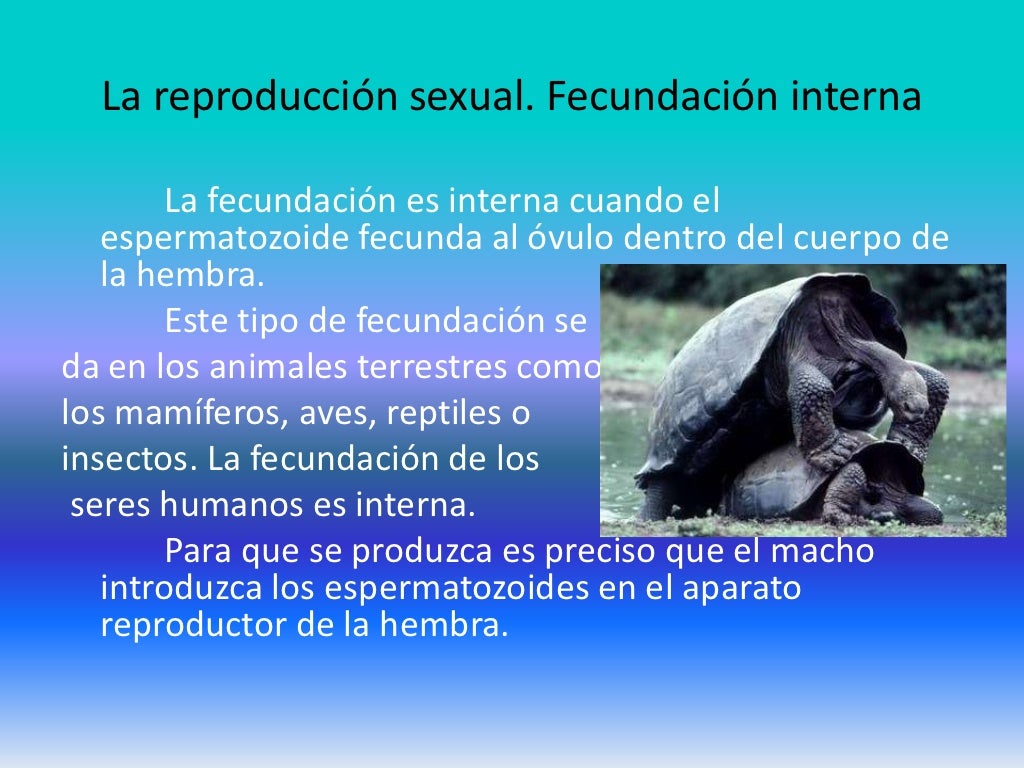 La reproducción sexual. Fecundación interna

La fecundación es interna cuando el espermatozoide fecunda al óvulo dentro del cuerpo de la hembra.

Este tipo de fecundación se da en los animales terrestres como los mamíferos, aves, reptiles o insectos. La fecundación de los seres humanos es interna.

Para que se produzca es preciso que el macho introduzca los espermatozoides en el aparato reproductor de la hembra.